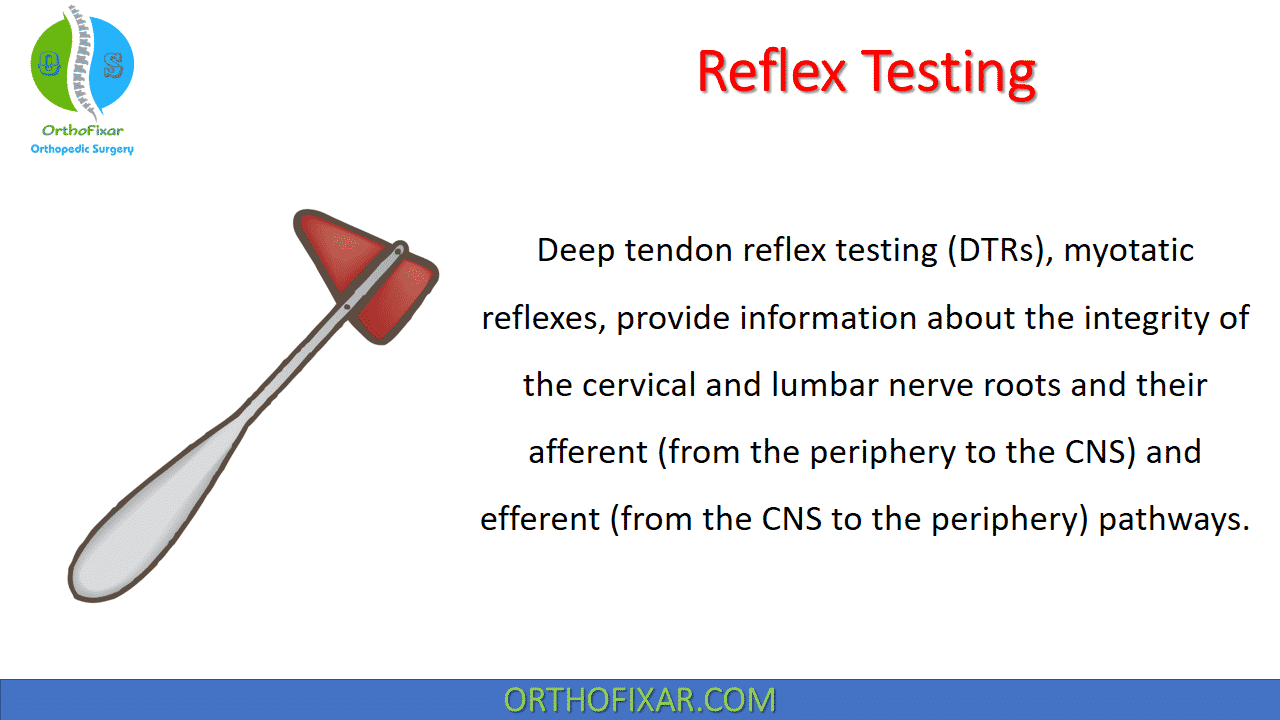 O S
OrthoFixar
Orthopedic Surgery

Reflex Testing

Deep tendon reflex testing (DTRs), myotatic reflexes, provide information about the integrity of the cervical and lumbar nerve roots and their afferent (from the periphery to the CNS) and efferent (from the CNS to the periphery) pathways.

ORTHOFIXAR.COM